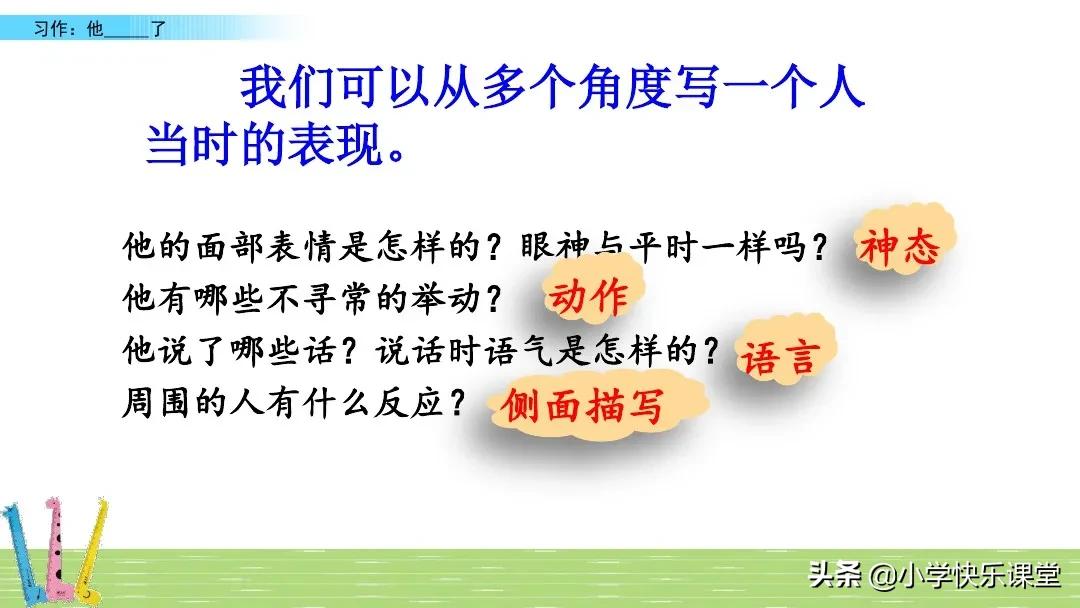 习作：他_____了

我们可以从多个角度写一个人当时的表现。

他的面部表情是怎样的？眼神与平时一样吗？ 神态
他有哪些不寻常的举动？ 动作
他说了哪些话？说话时语气是怎样的？ 语言
周围的人有什么反应？ 侧面描写

头条 @小学快乐课堂